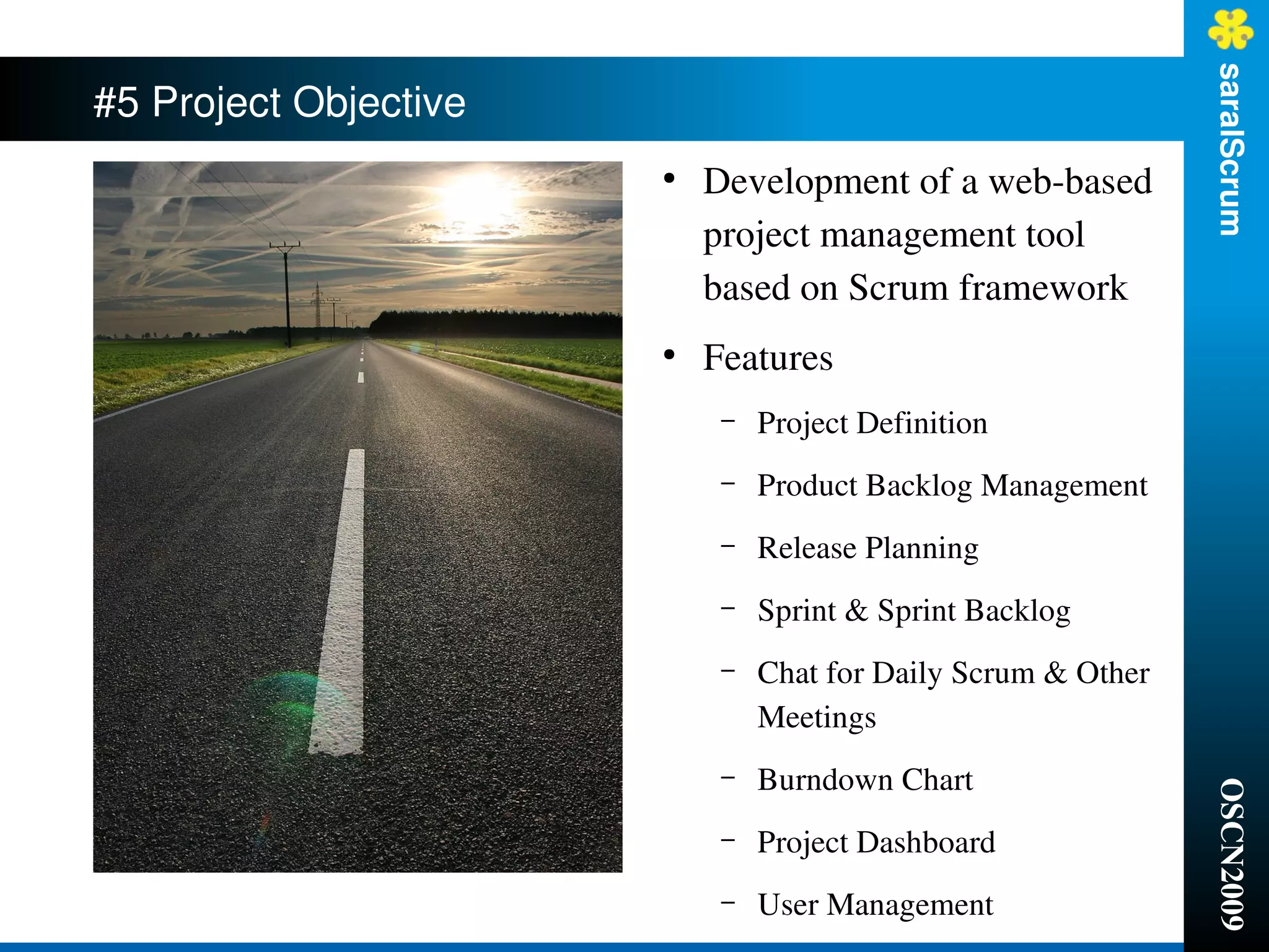 #5 Project Objective

- Development of a web-based project management tool based on Scrum framework
- Features
  – Project Definition
  – Product Backlog Management
  – Release Planning
  – Sprint & Sprint Backlog
  – Chat for Daily Scrum & Other Meetings
  – Burndown Chart
  – Project Dashboard
  – User Management

saralScrum

OSCN2009